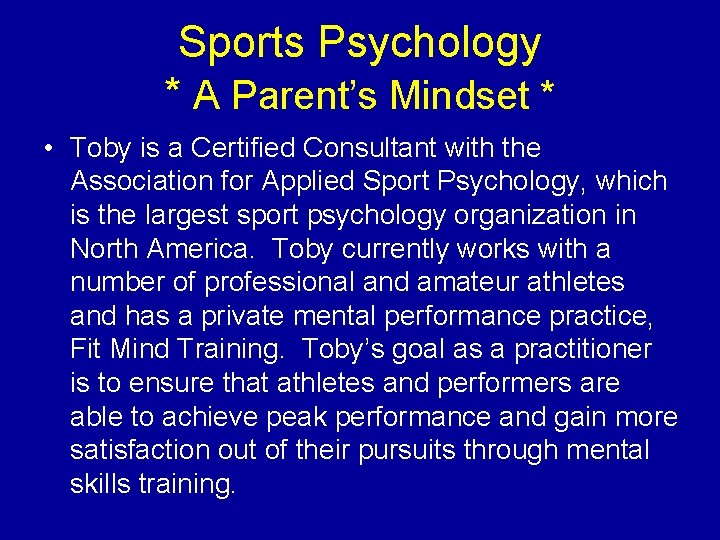 Sports Psychology
* A Parent's Mindset *

• Toby is a Certified Consultant with the Association for Applied Sport Psychology, which is the largest sport psychology organization in North America. Toby currently works with a number of professional and amateur athletes and has a private mental performance practice, Fit Mind Training. Toby's goal as a practitioner is to ensure that athletes and performers are able to achieve peak performance and gain more satisfaction out of their pursuits through mental skills training.